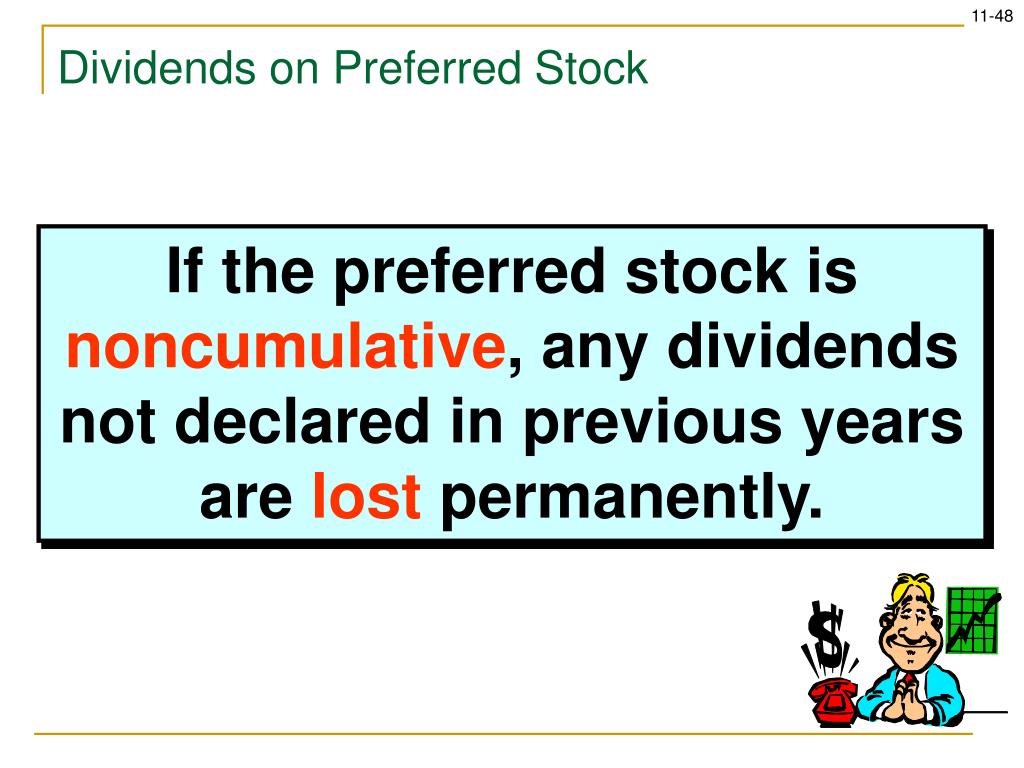 11-48

Dividends on Preferred Stock

If the preferred stock is noncumulative, any dividends not declared in previous years are lost permanently.

$